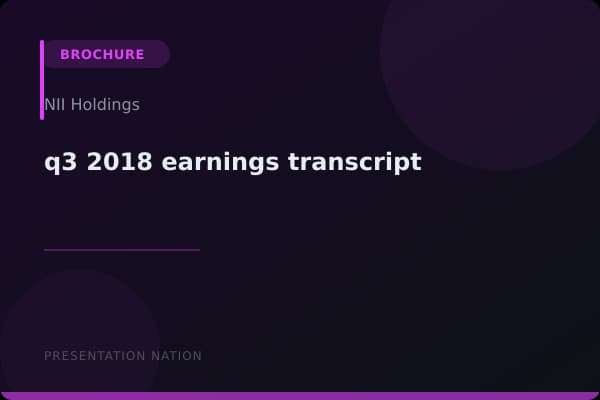 BROCHURE

NII Holdings

q3 2018 earnings transcript

PRESENTATION NATION